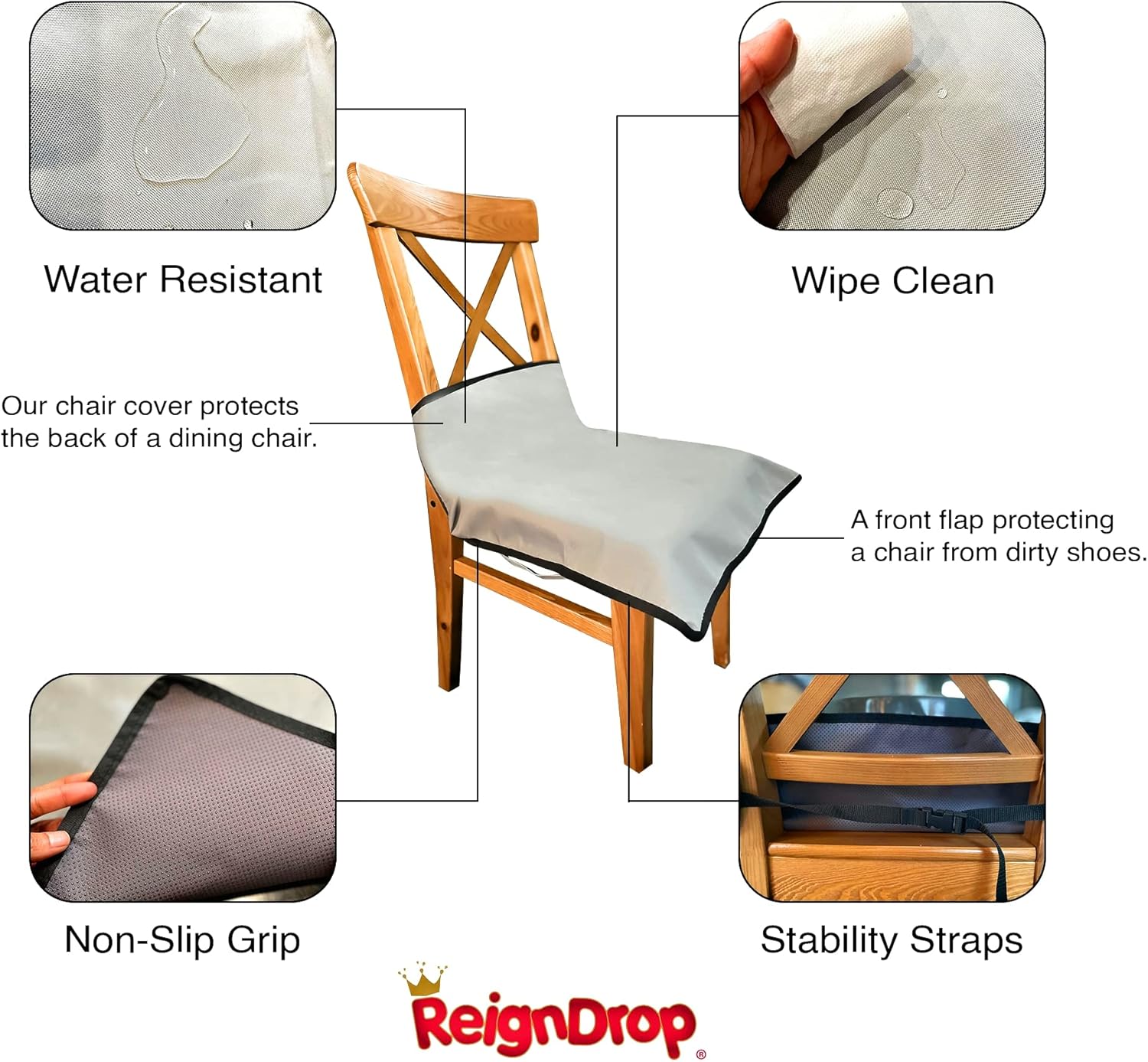 Water Resistant

Wipe Clean

Our chair cover protects the back of a dining chair.

A front flap protecting a chair from dirty shoes.

Non-Slip Grip

Stability Straps

ReignDrop®